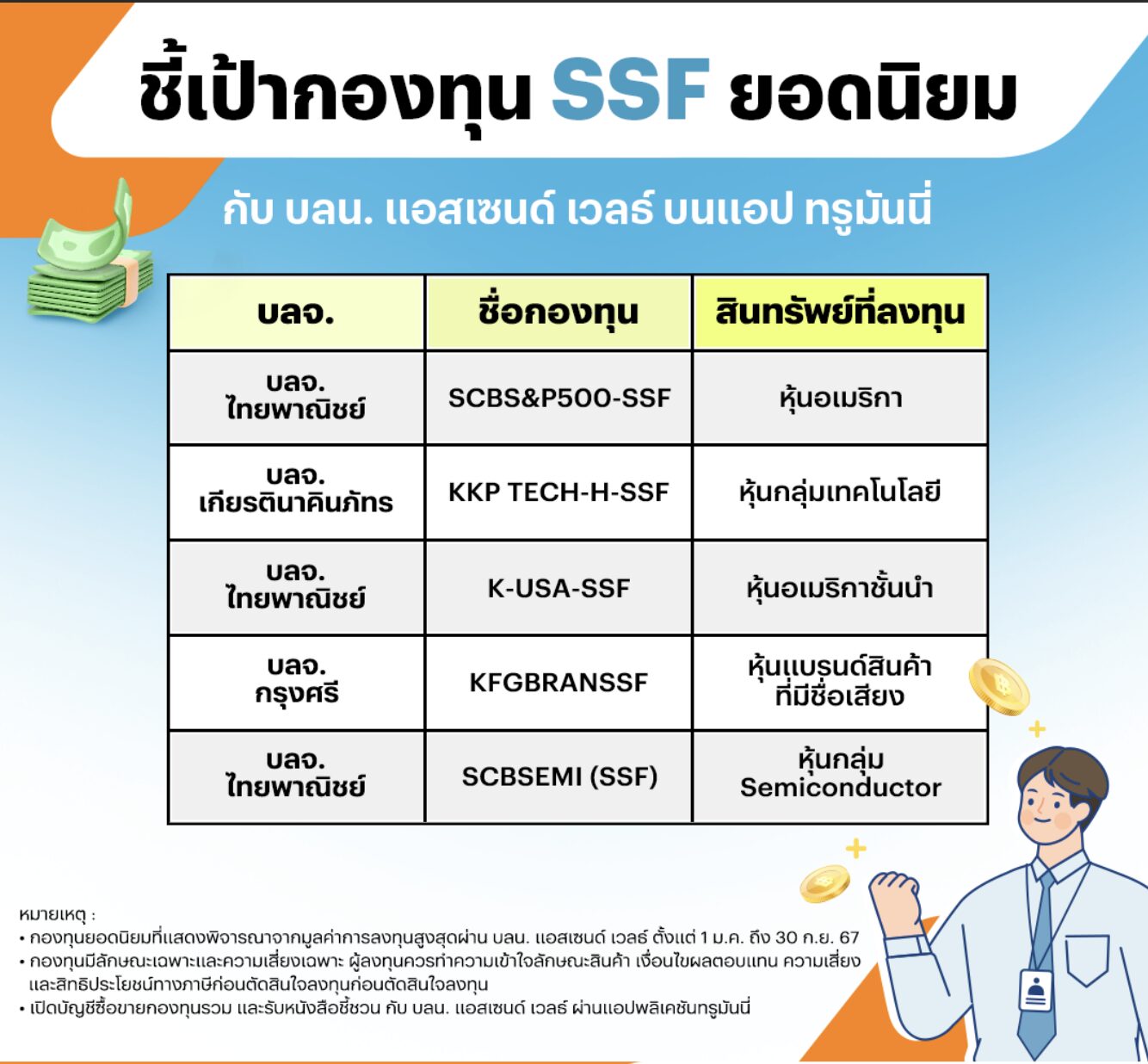 ชี้เป้ากองทุน SSF ยอดนิยม

กับ บลน. แอสเซนด์ เวลธ์ บนแอป ทรูมันนี่

| บลจ. | ชื่อกองทุน | สินทรัพย์ที่ลงทุน |
|---|---|---|
| บลจ. ไทยพาณิชย์ | SCBS&P500-SSF | หุ้นอเมริกา |
| บลจ. เกียรตินาคินภัทร | KKP TECH-H-SSF | หุ้นกลุ่มเทคโนโลยี |
| บลจ. ไทยพาณิชย์ | K-USA-SSF | หุ้นอเมริกาชั้นนำ |
| บลจ. กรุงศรี | KFGBRANSSF | หุ้นแบรนด์สินค้าที่มีชื่อเสียง |
| บลจ. ไทยพาณิชย์ | SCBSEMI (SSF) | หุ้นกลุ่ม Semiconductor |

หมายเหตุ :
• กองทุนยอดนิยมที่แสดงพิจารณาจากมูลค่าการลงทุนสูงสุดผ่าน บลน. แอสเซนด์ เวลธ์ ตั้งแต่ 1 ม.ค. ถึง 30 ก.ย. 67
• กองทุนมีลักษณะเฉพาะและความเสี่ยงเฉพาะ ผู้ลงทุนควรทำความเข้าใจลักษณะสินค้า เงื่อนไขผลตอบแทน ความเสี่ยง และสิทธิประโยชน์ทางภาษีก่อนตัดสินใจลงทุนก่อนตัดสินใจลงทุน
• เปิดบัญชีซื้อขายกองทุนรวม และรับหนังสือชี้ชวน กับ บลน. แอสเซนด์ เวลธ์ ผ่านแอปพลิเคชันทรูมันนี่